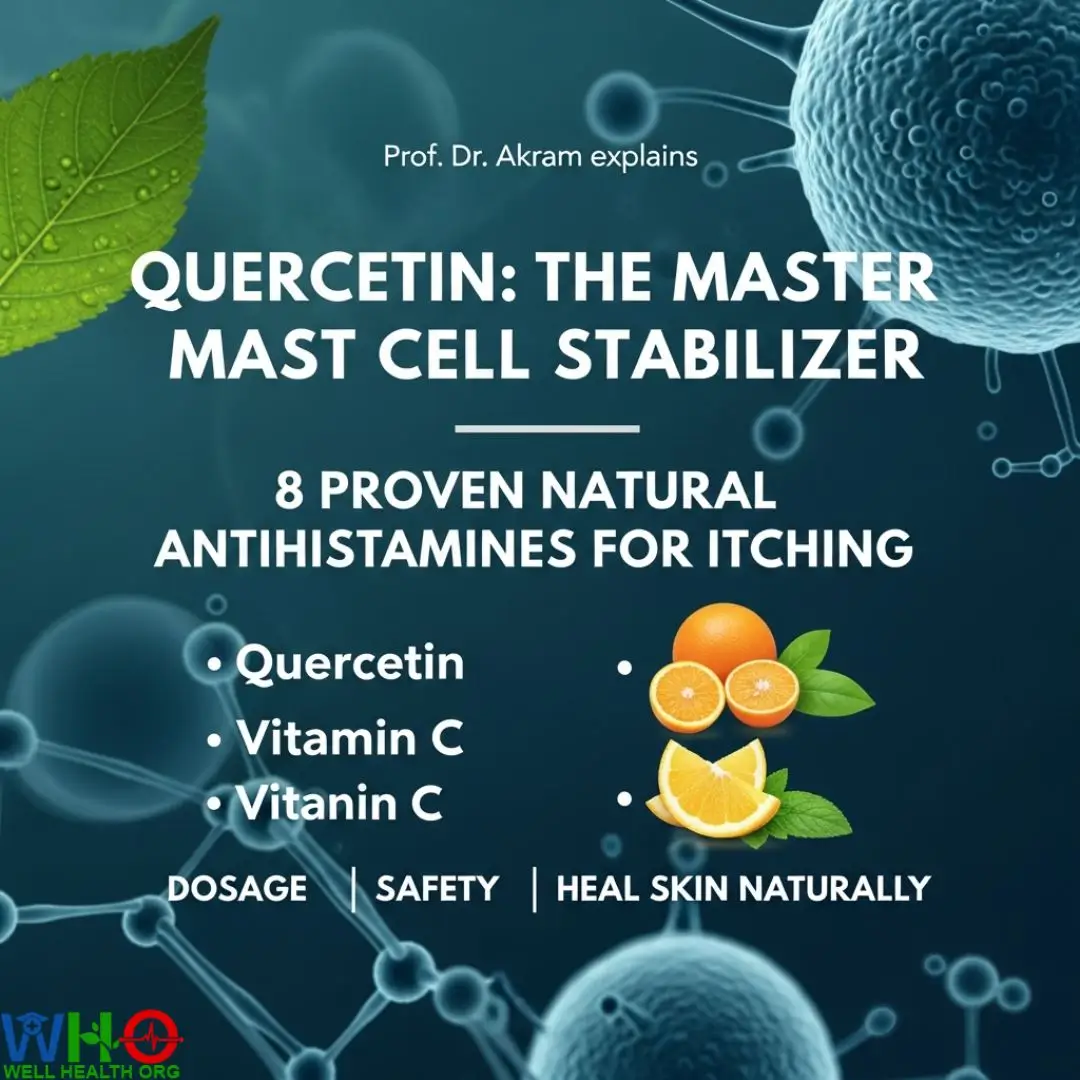 Prof. Dr. Akram explains

QUERCETIN: THE MASTER MAST CELL STABILIZER

8 PROVEN NATURAL ANTIHISTAMINES FOR ITCHING

• Quercetin
• Vitamin C
• Vitanin C

•
•

DOSAGE | SAFETY | HEAL SKIN NATURALLY

WHO
WELL HEALTH ORG